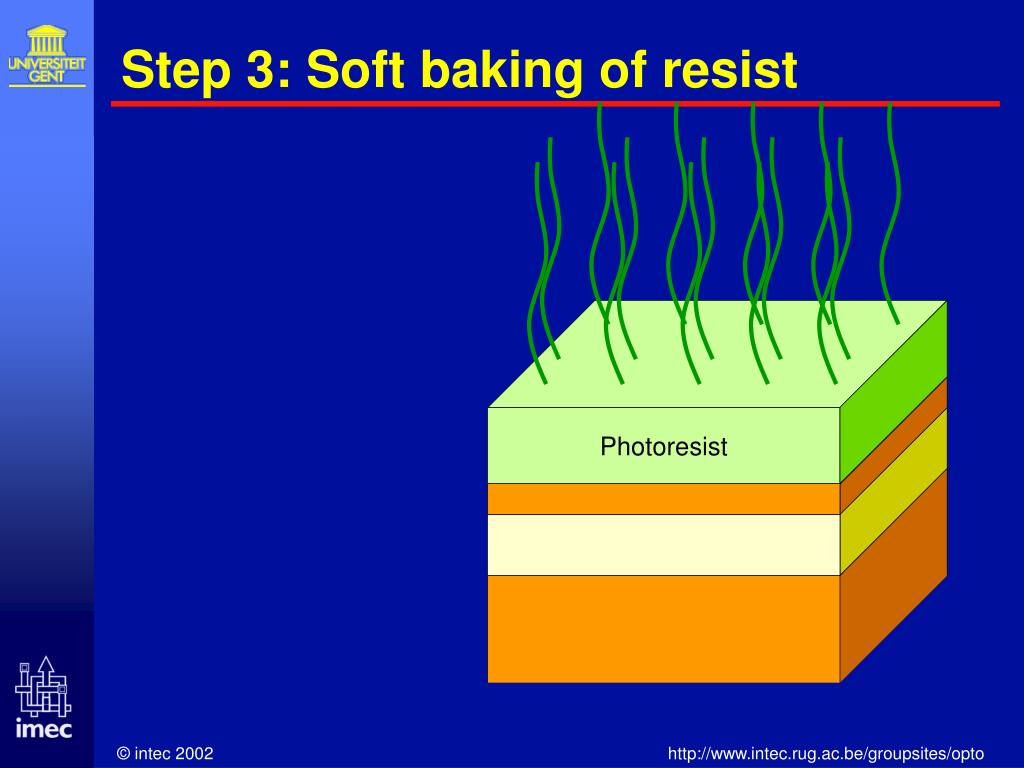 UNIVERSITEIT GENT

Step 3: Soft baking of resist

Photoresist

imec

© intec 2002

http://www.intec.rug.ac.be/groupsites/opto